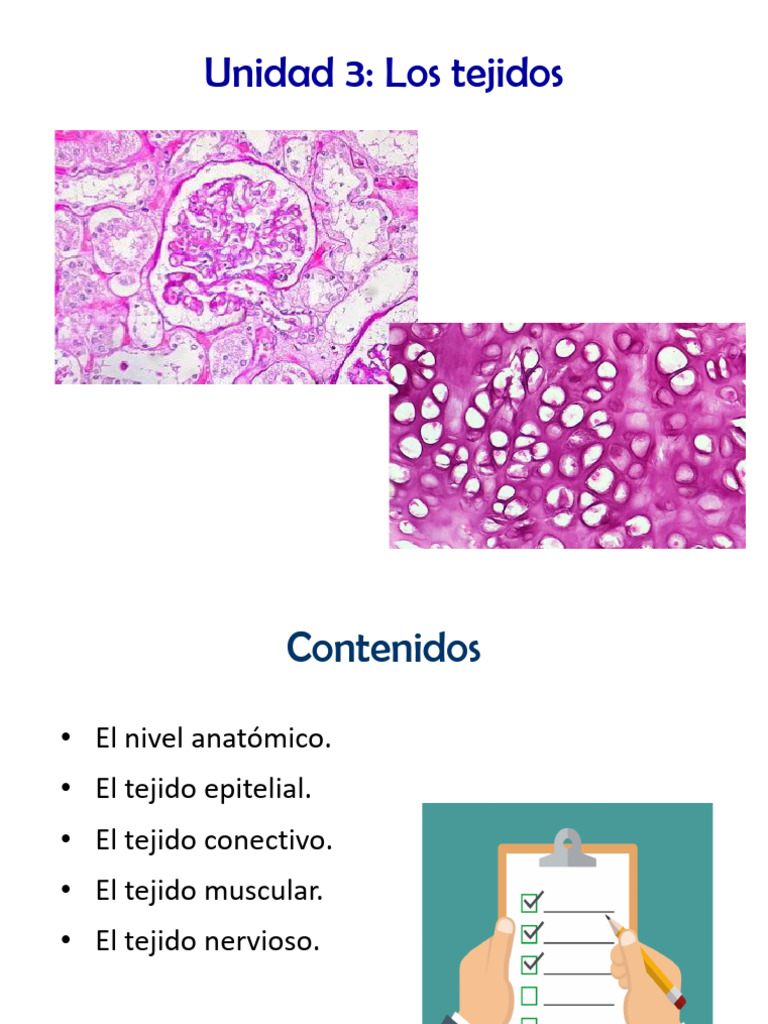 Unidad 3: Los tejidos

Contenidos

• El nivel anatómico.
• El tejido epitelial.
• El tejido conectivo.
• El tejido muscular.
• El tejido nervioso.